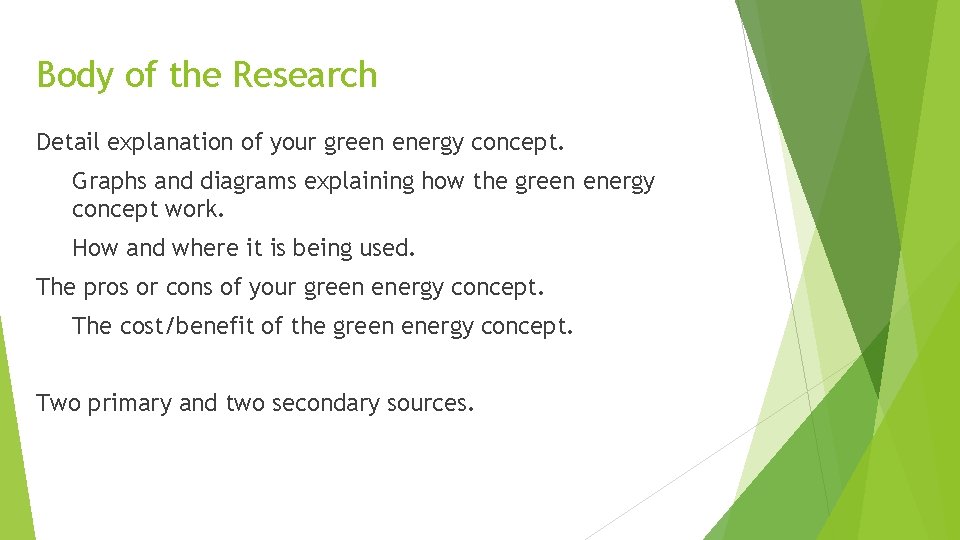 Body of the Research

Detail explanation of your green energy concept.

Graphs and diagrams explaining how the green energy concept work.

How and where it is being used.

The pros or cons of your green energy concept.

The cost/benefit of the green energy concept.

Two primary and two secondary sources.